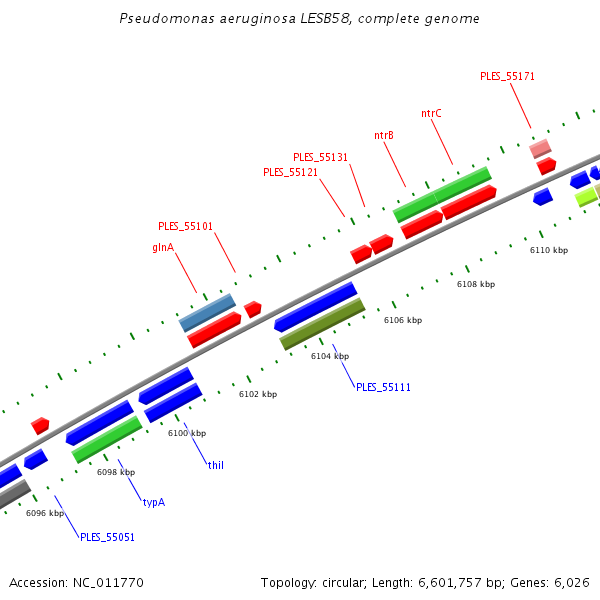 Pseudomonas aeruginosa LESB58, complete genome

PLES_55171

ntrC

ntrB

PLES_55131

PLES_55121

PLES_55101

glnA

6110 kbp

6108 kbp

6106 kbp

6104 kbp

PLES_55111

6102 kbp

6100 kbp

thiI

6098 kbp

typA

6096 kbp

PLES_55051

Accession: NC_011770

Topology: circular; Length: 6,601,757 bp; Genes: 6,026